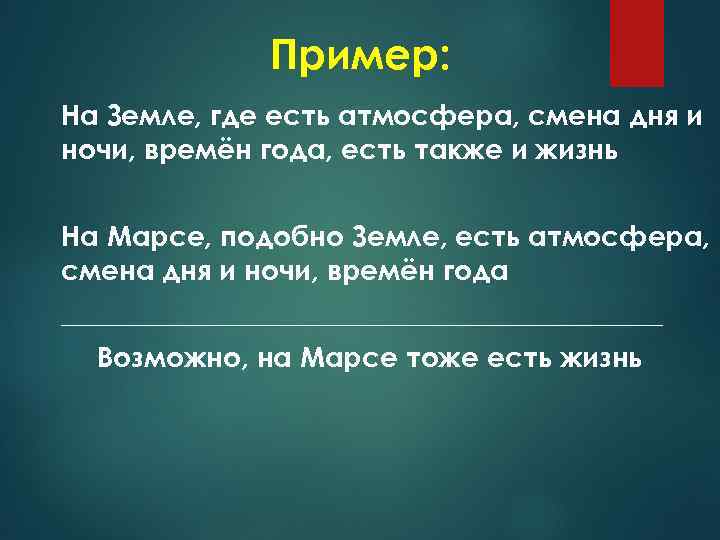 Пример:

На Земле, где есть атмосфера, смена дня и ночи, времён года, есть также и жизнь

На Марсе, подобно Земле, есть атмосфера, смена дня и ночи, времён года

Возможно, на Марсе тоже есть жизнь